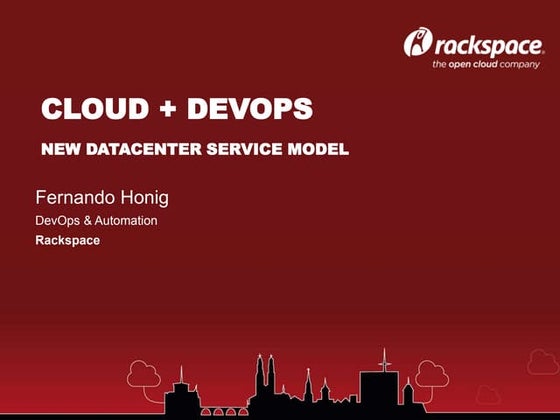 rackspace.
the open cloud company

CLOUD + DEVOPS

NEW DATACENTER SERVICE MODEL

Fernando Honig

DevOps & Automation

Rackspace